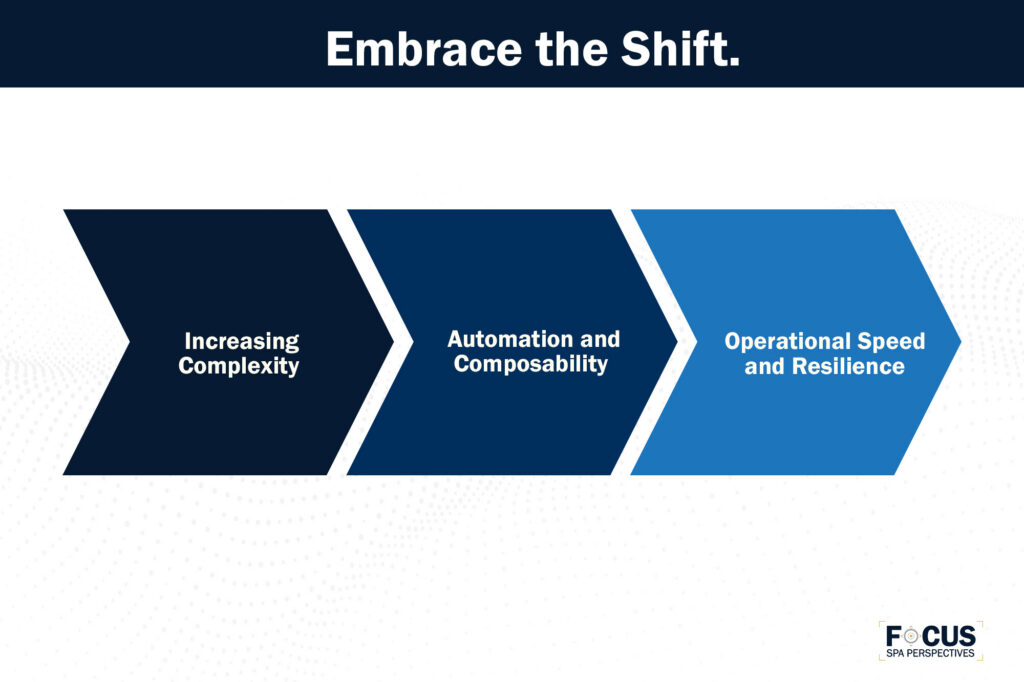 Embrace the Shift.

Increasing Complexity

Automation and Composability

Operational Speed and Resilience

FOCUS
SPA PERSPECTIVES